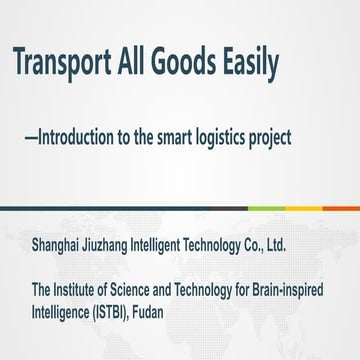 Transport All Goods Easily

—Introduction to the smart logistics project

Shanghai Jiuzhang Intelligent Technology Co., Ltd.

The Institute of Science and Technology for Brain-inspired Intelligence (ISTBI), Fudan